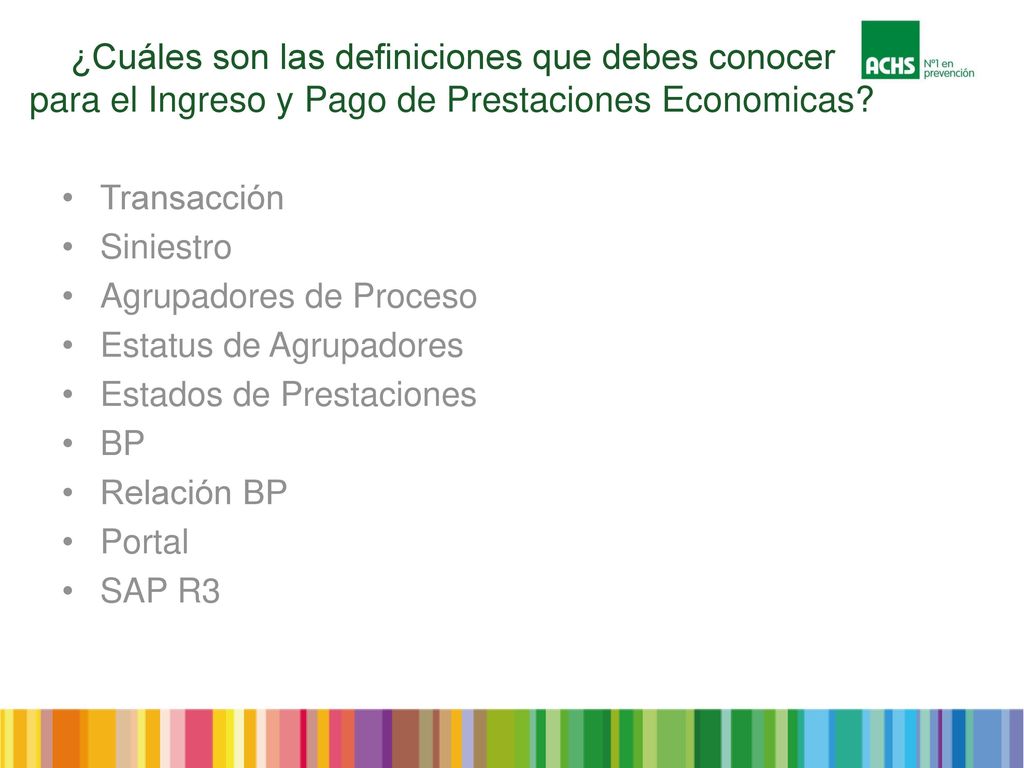 ¿Cuáles son las definiciones que debes conocer para el Ingreso y Pago de Prestaciones Economicas?

ACHS Nº1 en prevención

• Transacción
• Siniestro
• Agrupadores de Proceso
• Estatus de Agrupadores
• Estados de Prestaciones
• BP
• Relación BP
• Portal
• SAP R3